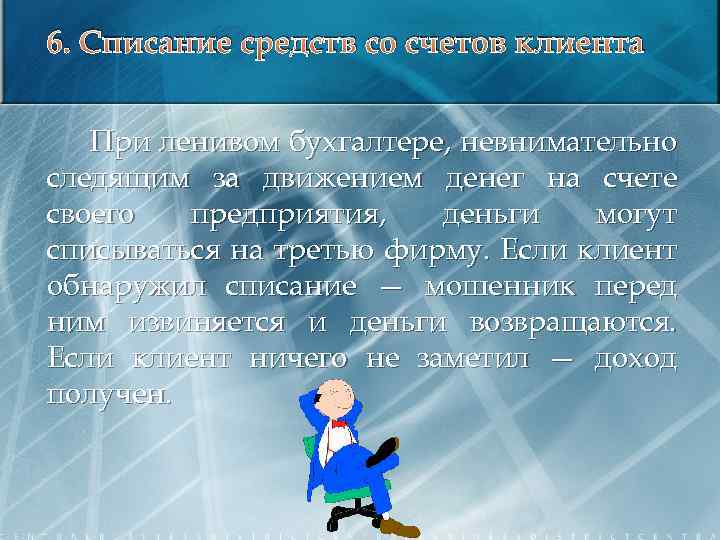 6. Списание средств со счетов клиента

При ленивом бухгалтере, невнимательно следящим за движением денег на счете своего предприятия, деньги могут списываться на третью фирму. Если клиент обнаружил списание – мошенник перед ним извиняется и деньги возвращаются. Если клиент ничего не заметил – доход получен.